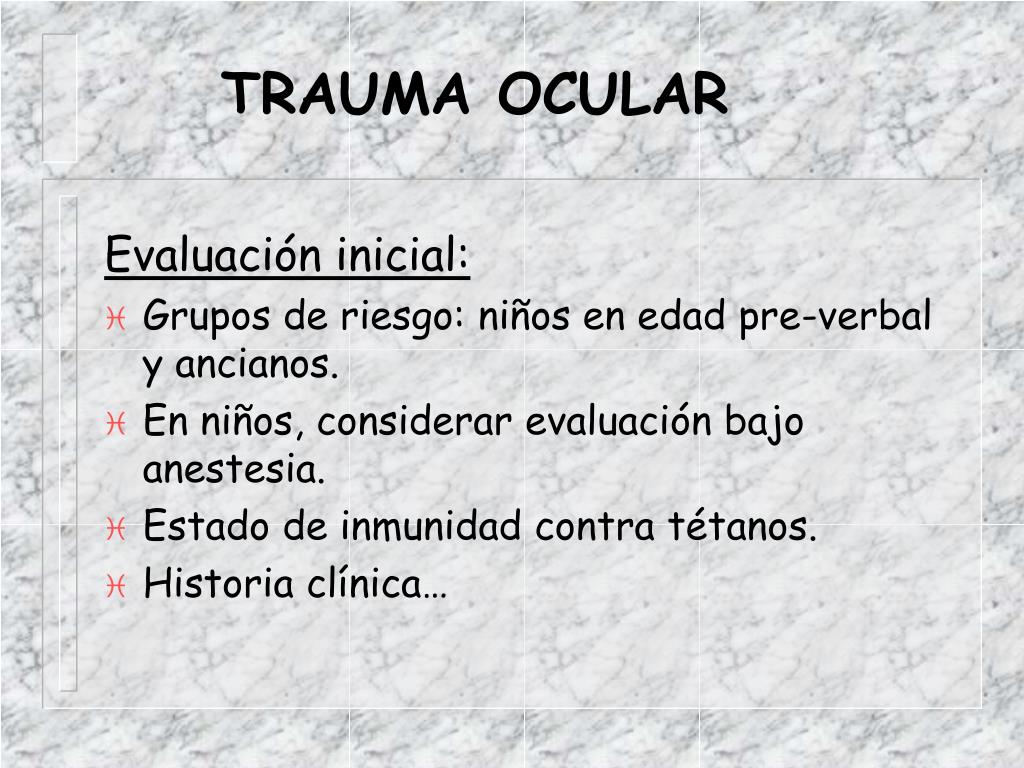 TRAUMA OCULAR

Evaluación inicial:

Grupos de riesgo: niños en edad pre-verbal y ancianos.

En niños, considerar evaluación bajo anestesia.

Estado de inmunidad contra tétanos.

Historia clínica…